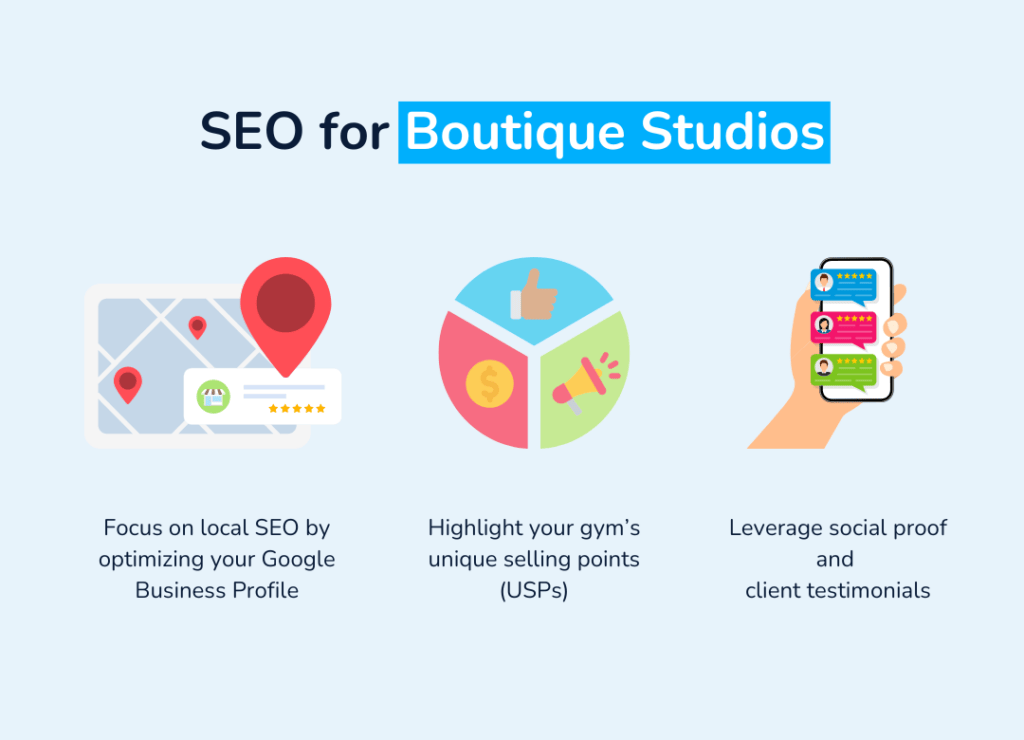 SEO for Boutique Studios

Focus on local SEO by optimizing your Google Business Profile

Highlight your gym's unique selling points (USPs)

Leverage social proof and client testimonials